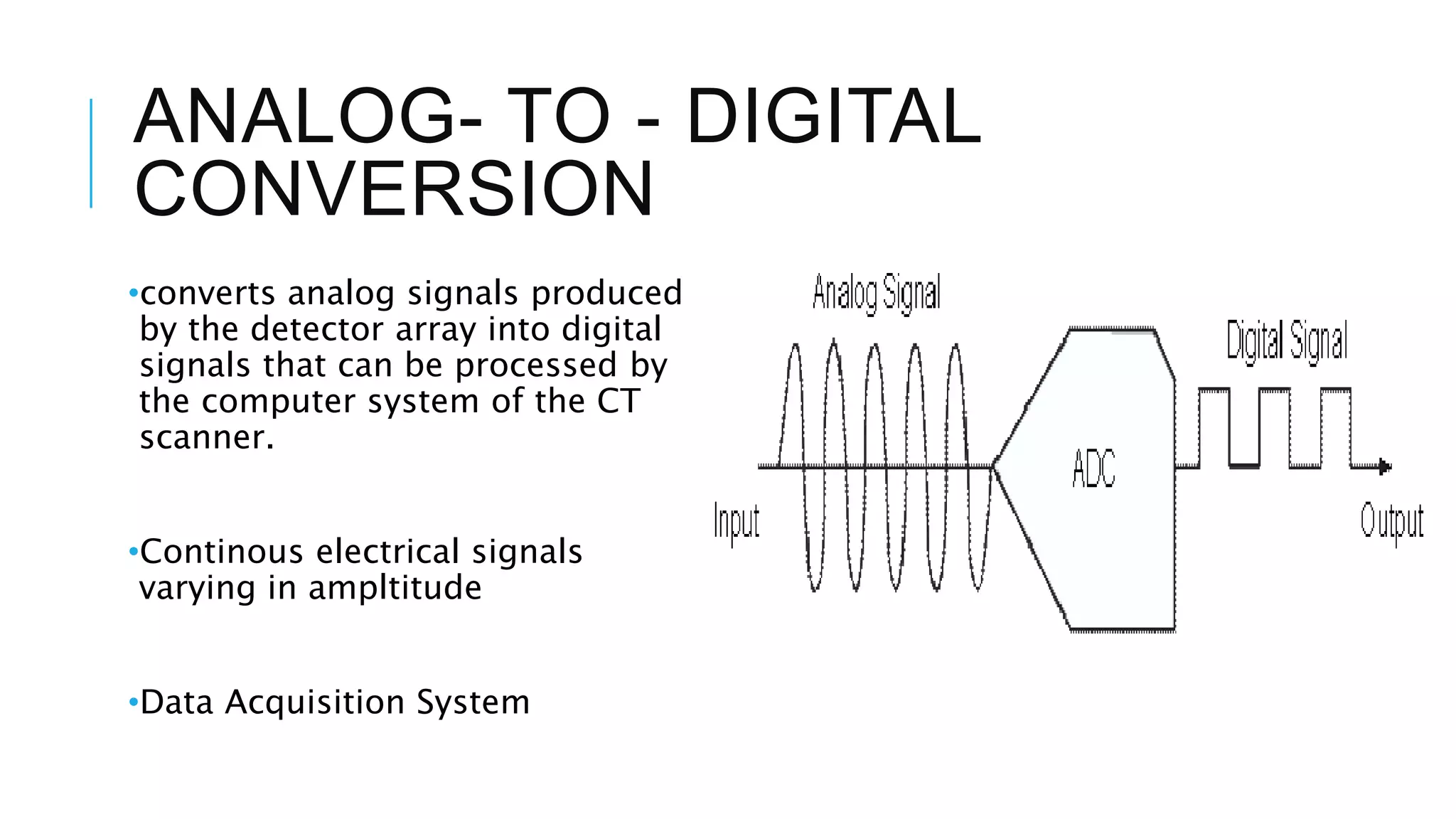 ANALOG- TO - DIGITAL CONVERSION

•converts analog signals produced by the detector array into digital signals that can be processed by the computer system of the CT scanner.

•Continous electrical signals varying in ampltitude

•Data Acquisition System

Analog Signal

Digital Signal

ADC

Input

Output